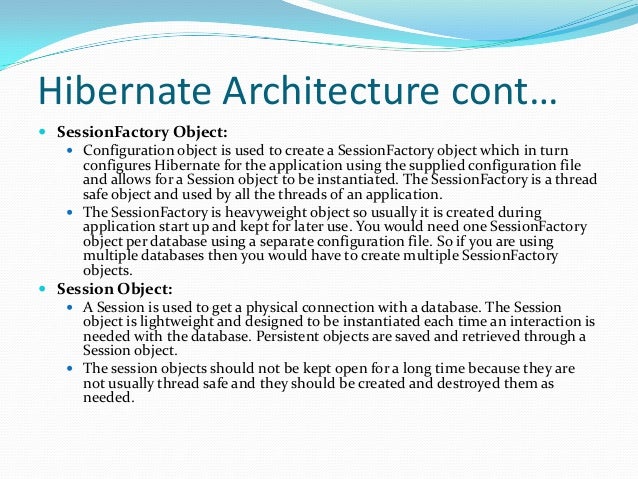 Hibernate Architecture cont…

SessionFactory Object:

Configuration object is used to create a SessionFactory object which in turn configures Hibernate for the application using the supplied configuration file and allows for a Session object to be instantiated. The SessionFactory is a thread safe object and used by all the threads of an application.

The SessionFactory is heavyweight object so usually it is created during application start up and kept for later use. You would need one SessionFactory object per database using a separate configuration file. So if you are using multiple databases then you would have to create multiple SessionFactory objects.

Session Object:

A Session is used to get a physical connection with a database. The Session object is lightweight and designed to be instantiated each time an interaction is needed with the database. Persistent objects are saved and retrieved through a Session object.

The session objects should not be kept open for a long time because they are not usually thread safe and they should be created and destroyed them as needed.